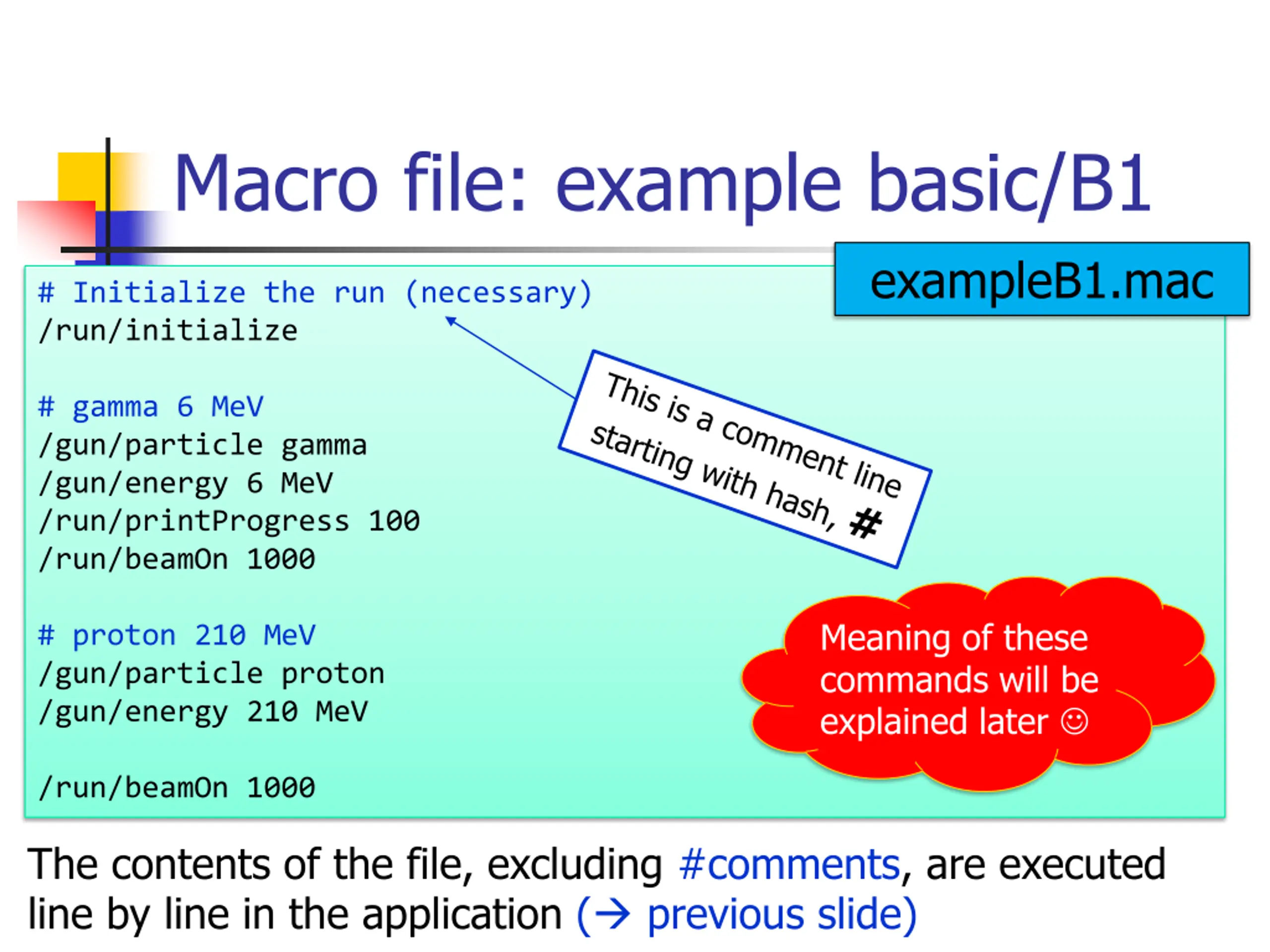 Macro file: example basic/B1

exampleB1.mac

# Initialize the run (necessary)
/run/initialize

# gamma 6 MeV
/gun/particle gamma
/gun/energy 6 MeV
/run/printProgress 100
/run/beamOn 1000

# proton 210 MeV
/gun/particle proton
/gun/energy 210 MeV

/run/beamOn 1000

This is a comment line starting with hash, #

Meaning of these commands will be explained later ☺

The contents of the file, excluding #comments, are executed line by line in the application (→ previous slide)